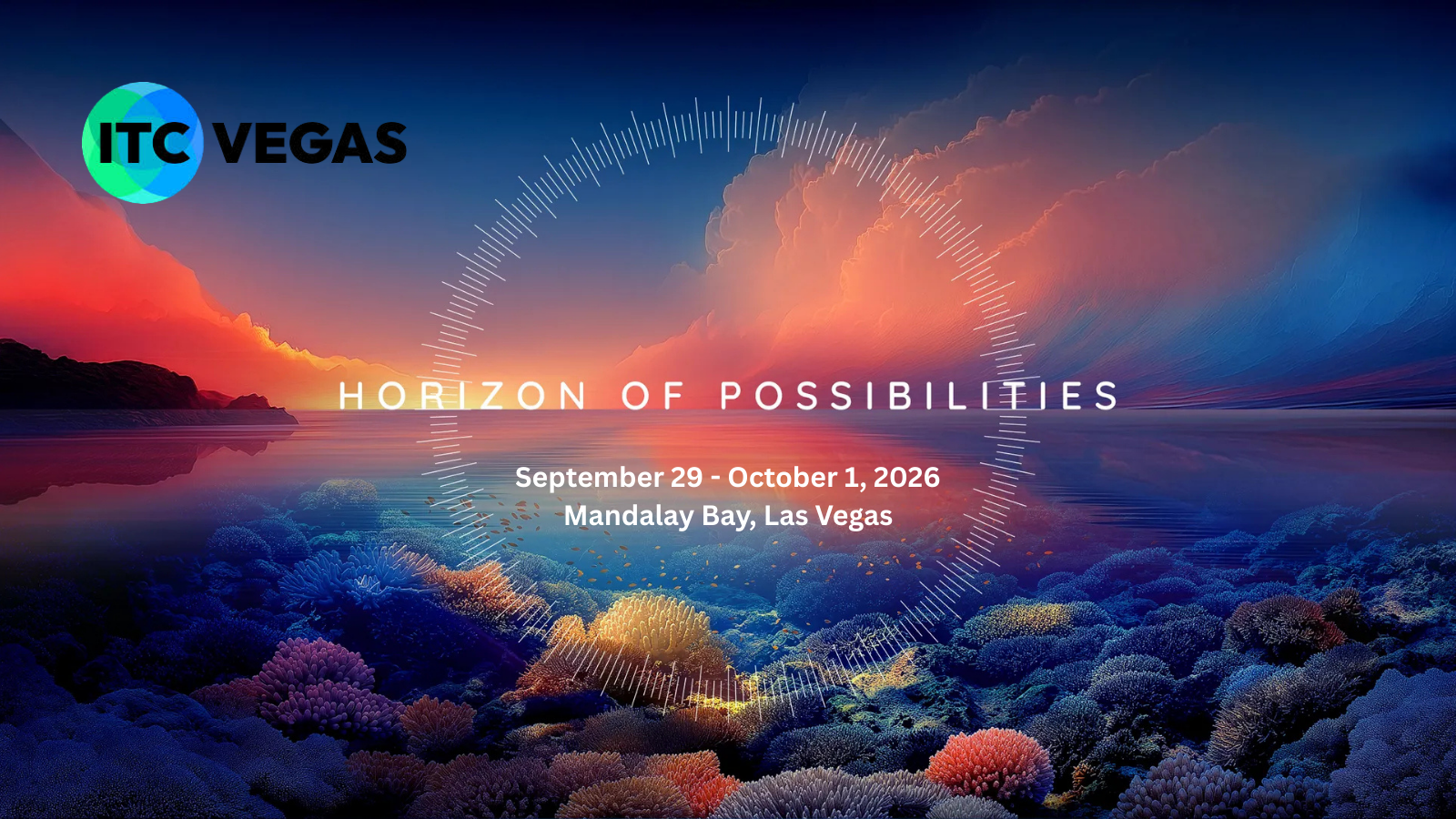 ITC VEGAS

HORIZON OF POSSIBILITIES

September 29 - October 1, 2026
Mandalay Bay, Las Vegas